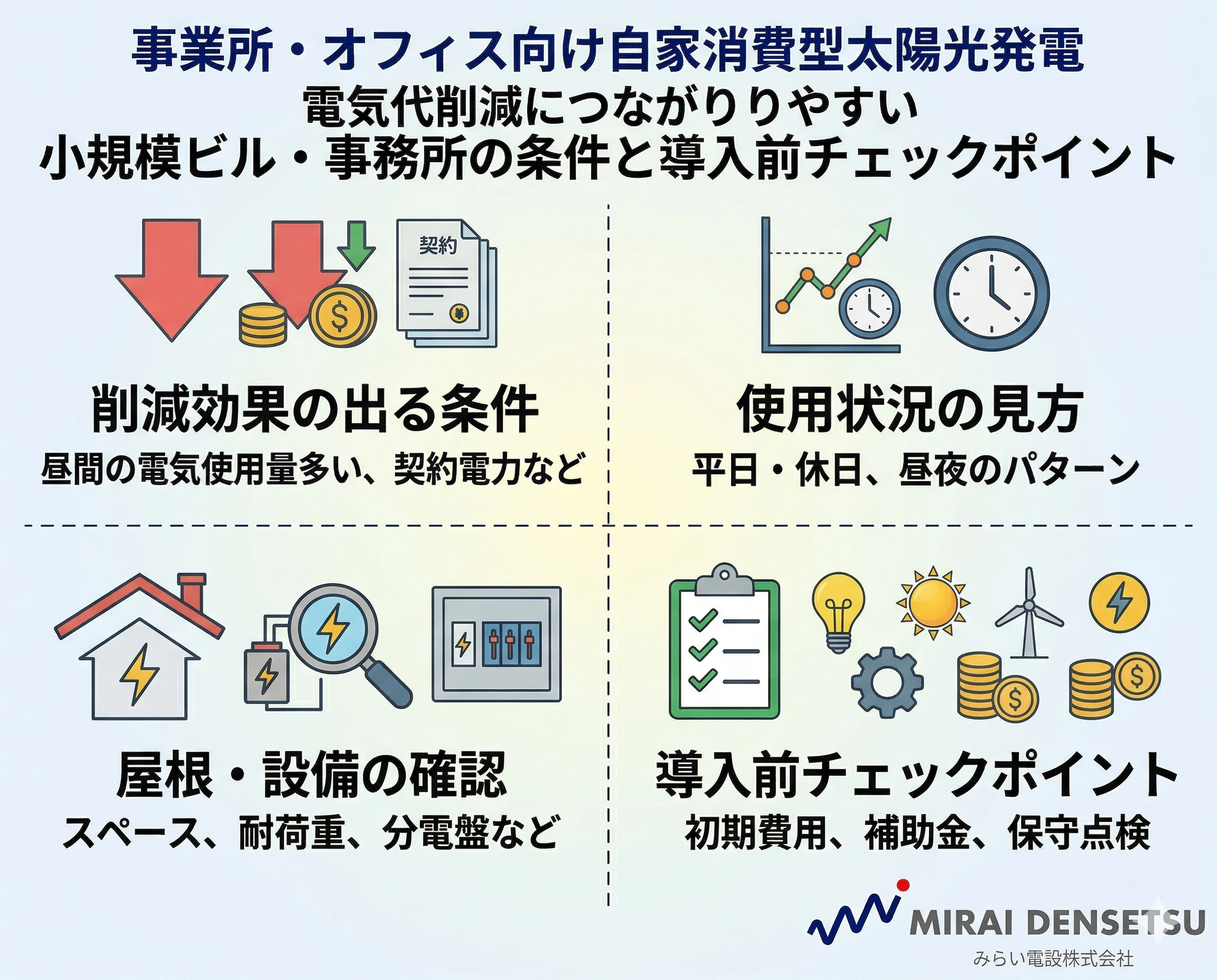 事業所・オフィス向け自家消費型太陽光発電
電気代削減につながりりやすい
小規模ビル・事務所の条件と導入前チェックポイント

契約

削減効果の出る条件
昼間の電気使用量多い、契約電力など

使用状況の見方
平日・休日、昼夜のパターン

屋根・設備の確認
スペース、耐荷重、分電盤など

導入前チェックポイント
初期費用、補助金、保守点検

MIRAI DENSETSU
みらい電設株式会社